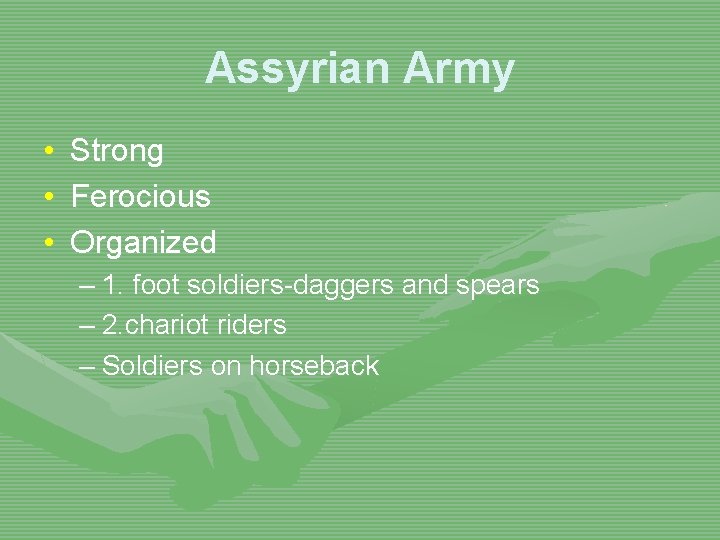 Assyrian Army

• Strong
• Ferocious
• Organized
– 1. foot soldiers-daggers and spears
– 2.chariot riders
– Soldiers on horseback